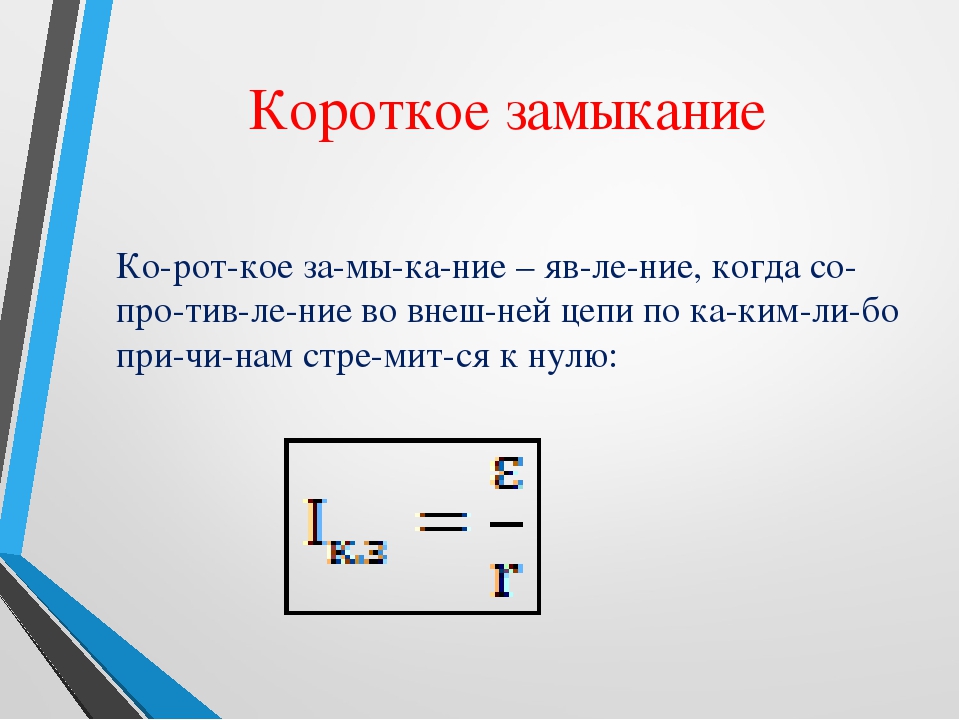 Короткое замыкание

Ко-рот-кое за-мы-ка-ние – яв-ле-ние, когда со-про-тив-ле-ние во внеш-ней цепи по ка-ким-ли-бо при-чи-нам стре-мит-ся к нулю:

$I_{к.з} = \frac{\varepsilon}{r}$